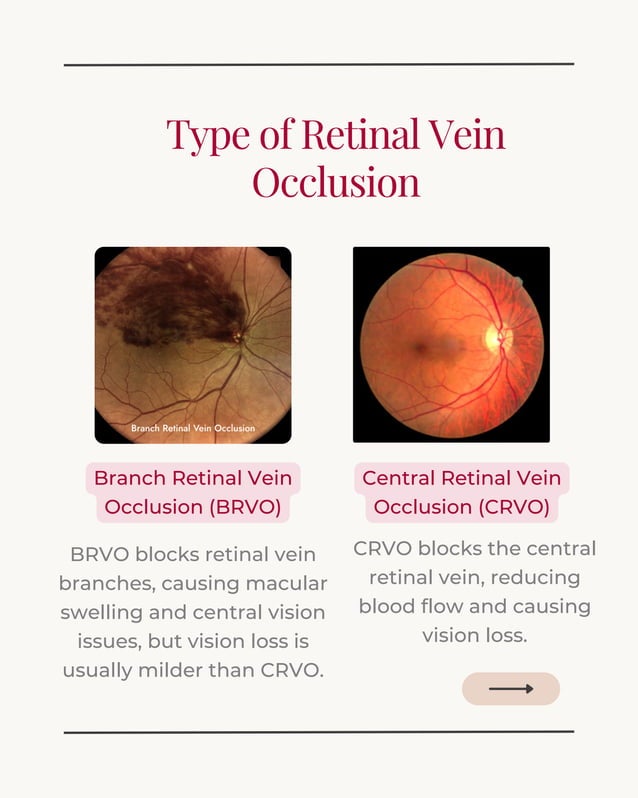 Type of Retinal Vein Occlusion

Branch Retinal Vein Occlusion

Branch Retinal Vein Occlusion (BRVO)

BRVO blocks retinal vein branches, causing macular swelling and central vision issues, but vision loss is usually milder than CRVO.

Central Retinal Vein Occlusion (CRVO)

CRVO blocks the central retinal vein, reducing blood flow and causing vision loss.